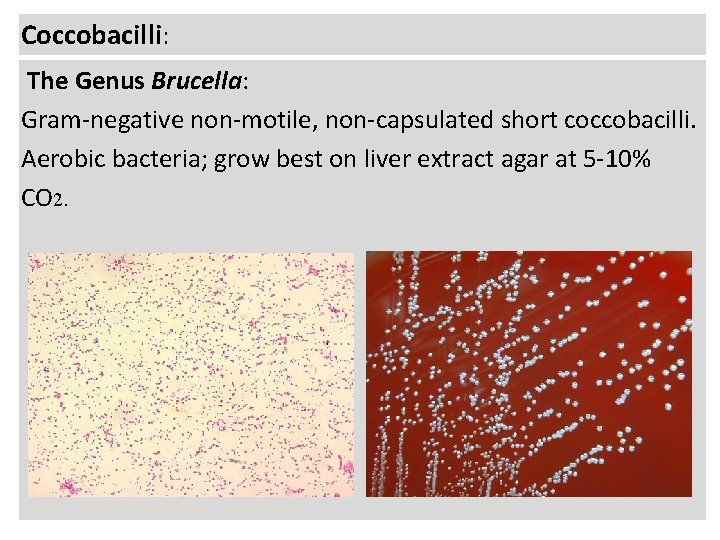 Coccobacilli:

The Genus Brucella:

Gram-negative non-motile, non-capsulated short coccobacilli. Aerobic bacteria; grow best on liver extract agar at 5-10% $CO_2$.